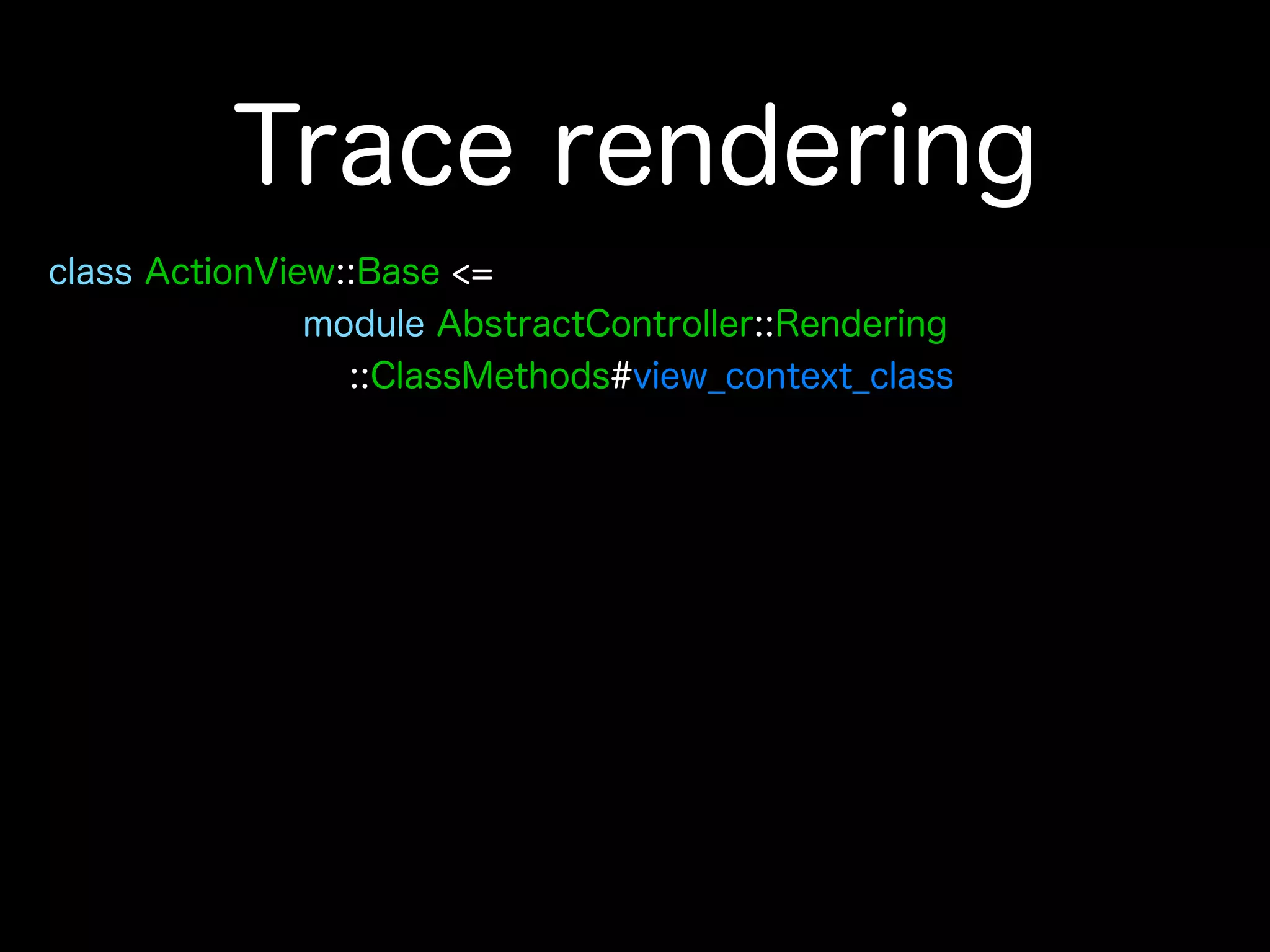 Trace rendering

class ActionView::Base <=
module AbstractController::Rendering
::ClassMethods#view_context_class